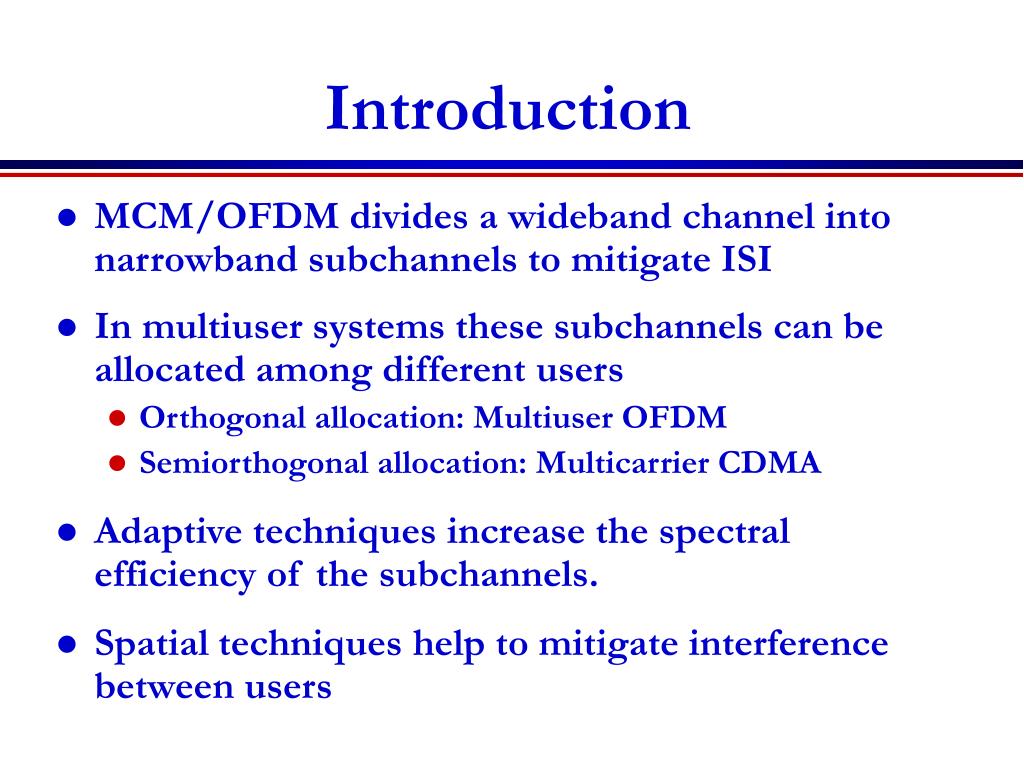 Introduction

- MCM/OFDM divides a wideband channel into narrowband subchannels to mitigate ISI
- In multiuser systems these subchannels can be allocated among different users
  - Orthogonal allocation: Multiuser OFDM
  - Semiorthogonal allocation: Multicarrier CDMA
- Adaptive techniques increase the spectral efficiency of the subchannels.
- Spatial techniques help to mitigate interference between users